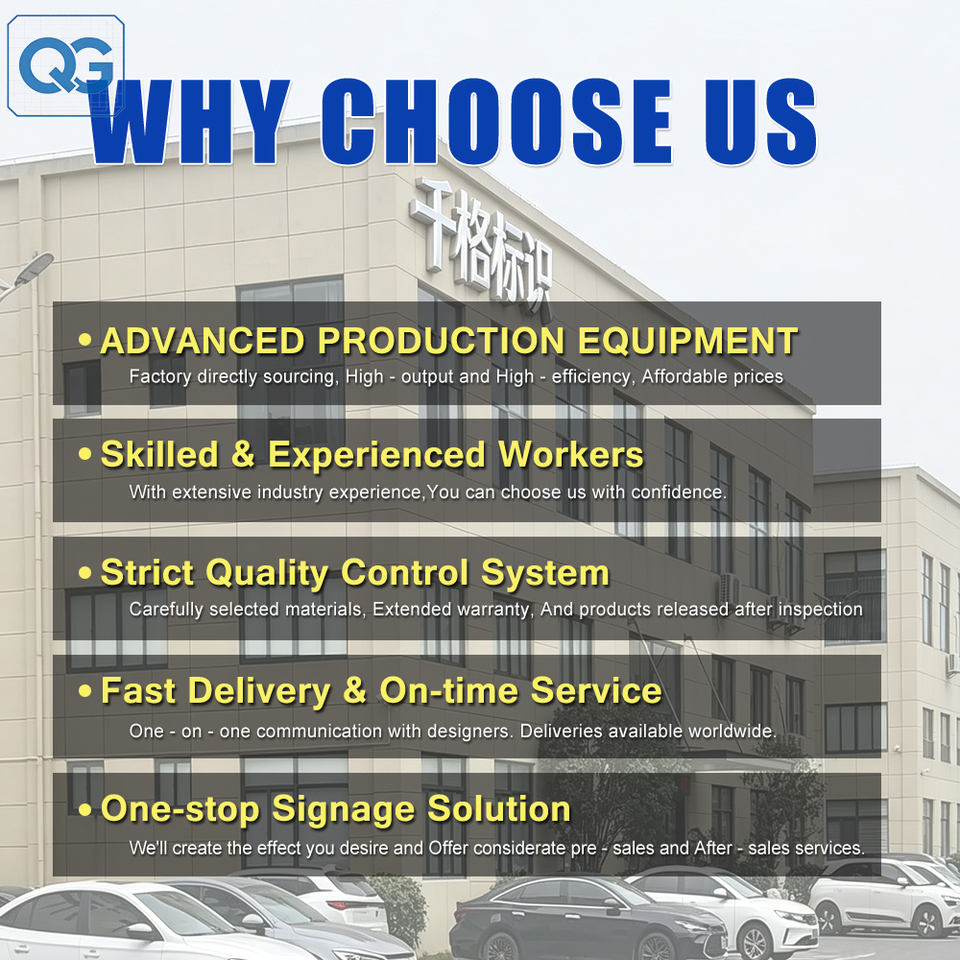 QG

WHY CHOOSE US

千格标识

• ADVANCED PRODUCTION EQUIPMENT
Factory directly sourcing, High - output and High - efficiency, Affordable prices

• Skilled & Experienced Workers
With extensive industry experience,You can choose us with confidence.

• Strict Quality Control System
Carefully selected materials, Extended warranty, And products released after inspection

• Fast Delivery & On-time Service
One - on - one communication with designers. Deliveries available worldwide.

• One-stop Signage Solution
We'll create the effect you desire and Offer considerate pre - sales and After - sales services.